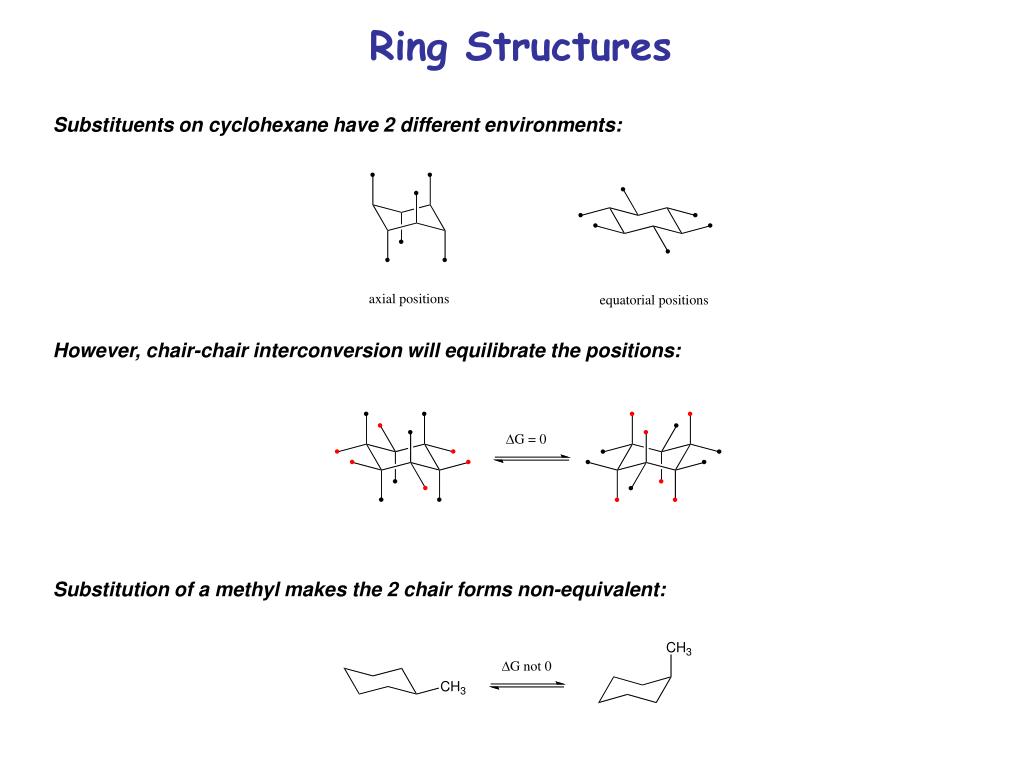 Ring Structures

Substituents on cyclohexane have 2 different environments:

axial positions

equatorial positions

However, chair-chair interconversion will equilibrate the positions:

$\Delta G = 0$

Substitution of a methyl makes the 2 chair forms non-equivalent:

$CH_3$

$\Delta G$ not 0

$CH_3$